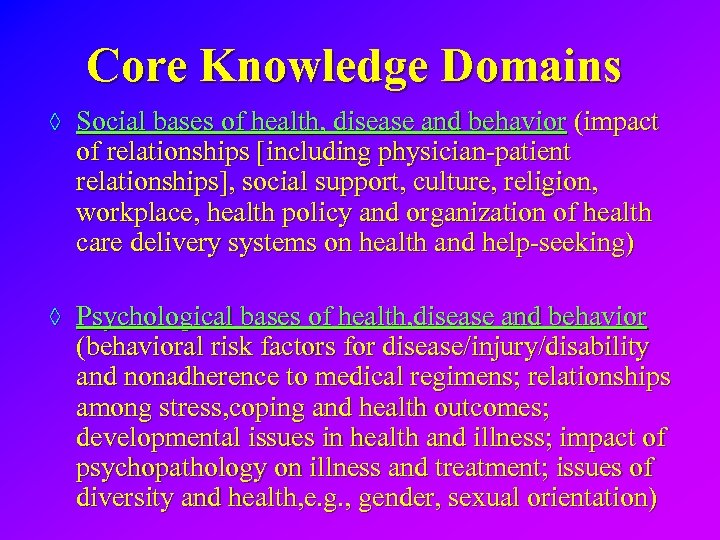 Core Knowledge Domains

◊ Social bases of health, disease and behavior (impact of relationships [including physician-patient relationships], social support, culture, religion, workplace, health policy and organization of health care delivery systems on health and help-seeking)

◊ Psychological bases of health,disease and behavior (behavioral risk factors for disease/injury/disability and nonadherence to medical regimens; relationships among stress,coping and health outcomes; developmental issues in health and illness; impact of psychopathology on illness and treatment; issues of diversity and health,e.g., gender, sexual orientation)